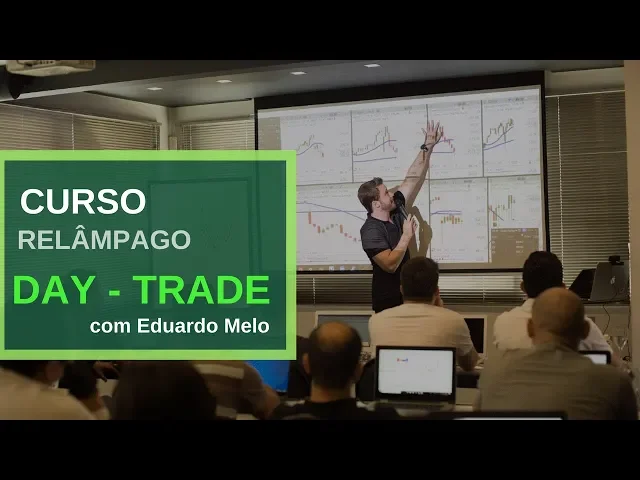 CURSO
RELÂMPAGO
DAY - TRADE
com Eduardo Melo